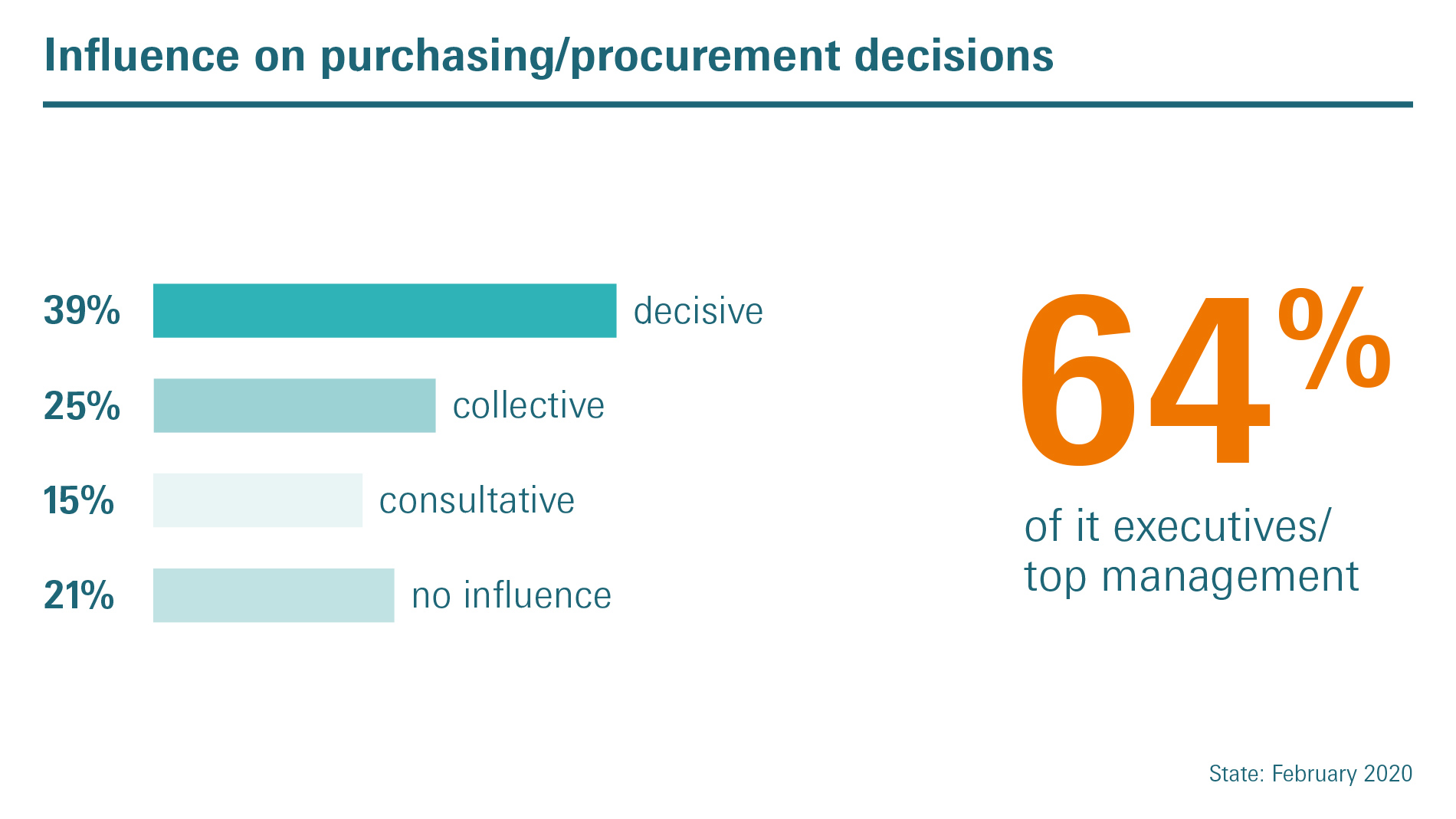 Influence on purchasing/procurement decisions

39% decisive

25% collective

15% consultative

21% no influence

64%

of it executives/ top management

State: February 2020